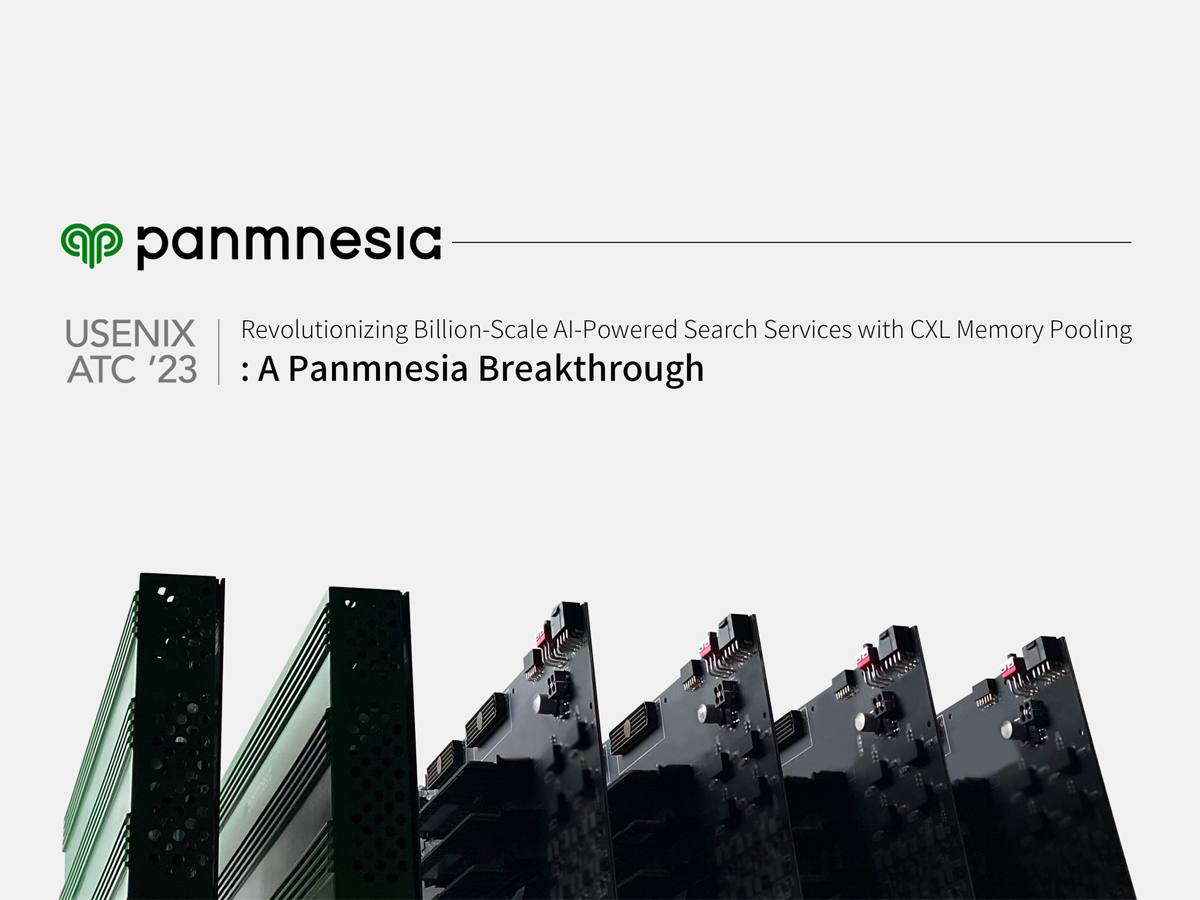 panmnesia

USENIX ATC '23

Revolutionizing Billion-Scale AI-Powered Search Services with CXL Memory Pooling
: A Panmnesia Breakthrough